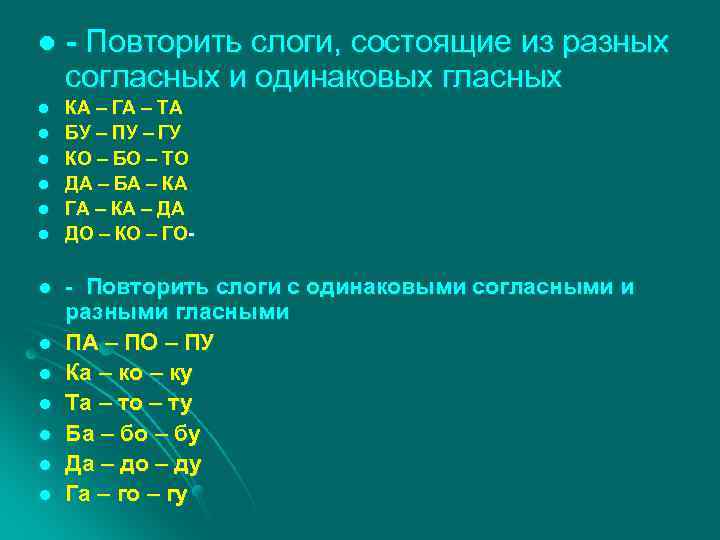 - Повторить слоги, состоящие из разных согласных и одинаковых гласных

КА – ГА – ТА
БУ – ПУ – ГУ
КО – БО – ТО
ДА – БА – КА
ГА – КА – ДА
ДО – КО – ГО-

- Повторить слоги с одинаковыми согласными и разными гласными

ПА – ПО – ПУ
Ка – ко – ку
Та – то – ту
Ба – бо – бу
Да – до – ду
Га – го – гу